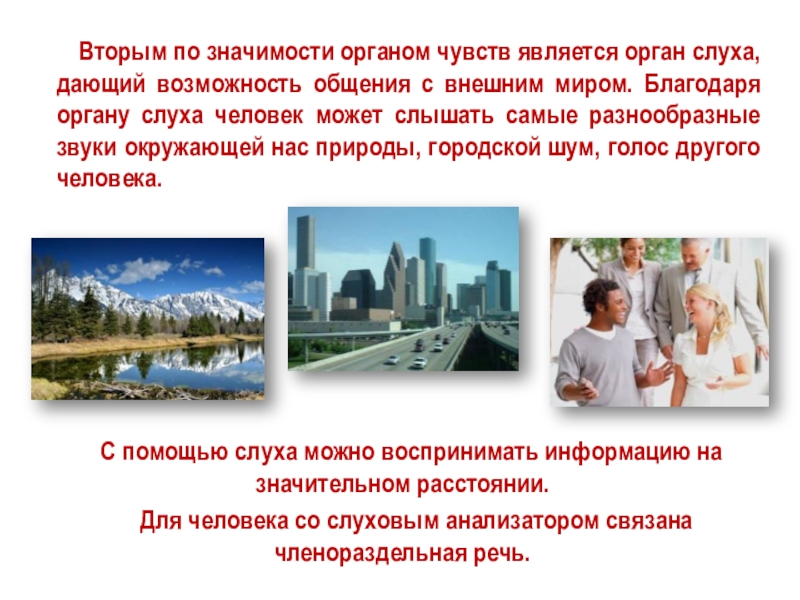 Вторым по значимости органом чувств является орган слуха, дающий возможность общения с внешним миром. Благодаря органу слуха человек может слышать самые разнообразные звуки окружающей нас природы, городской шум, голос другого человека.

С помощью слуха можно воспринимать информацию на значительном расстоянии.

Для человека со слуховым анализатором связана членораздельная речь.